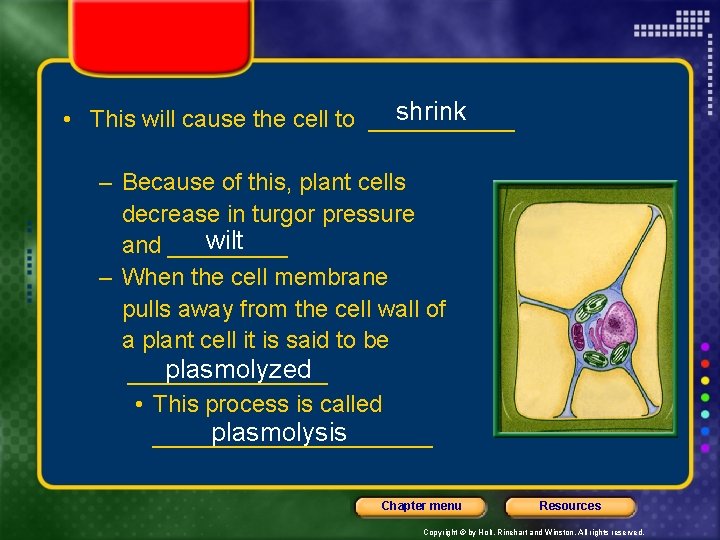 • This will cause the cell to shrink

– Because of this, plant cells decrease in turgor pressure and wilt

– When the cell membrane pulls away from the cell wall of a plant cell it is said to be plasmolyzed

• This process is called plasmolysis

Chapter menu

Resources

Copyright © by Holt, Rinehart and Winston. All rights reserved.